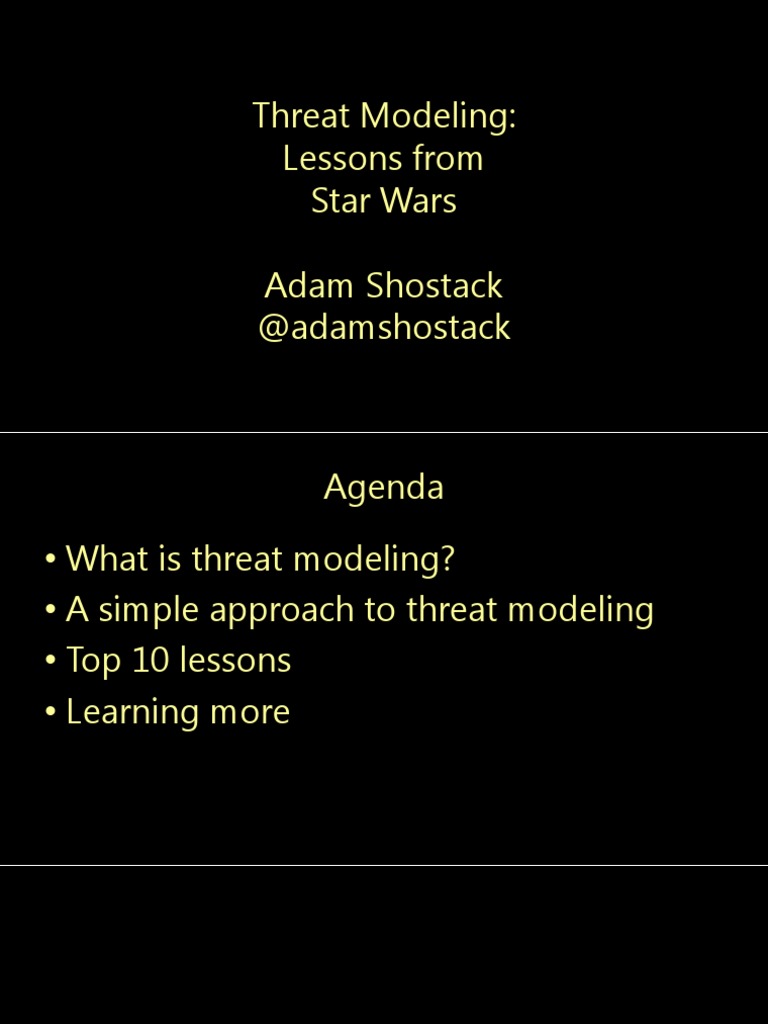 Threat Modeling:
Lessons from
Star Wars

Adam Shostack
@adamshostack

Agenda

• What is threat modeling?
• A simple approach to threat modeling
• Top 10 lessons
• Learning more